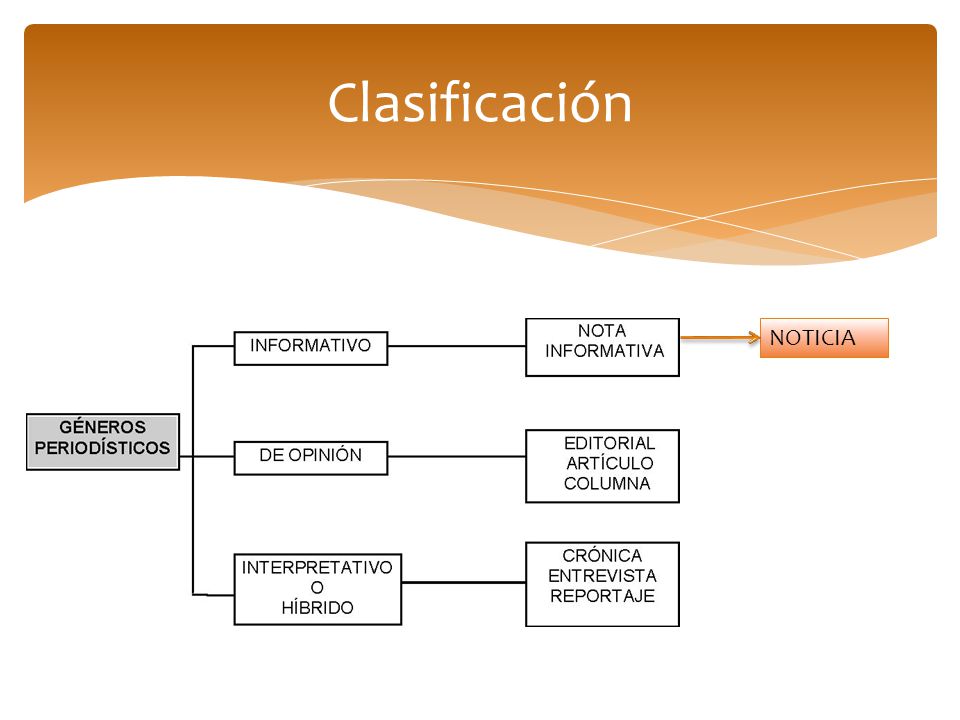 Clasificación

GÉNEROS PERIODÍSTICOS

INFORMATIVO

NOTA INFORMATIVA

NOTICIA

DE OPINIÓN

EDITORIAL
ARTÍCULO
COLUMNA

INTERPRETATIVO
O
HÍBRIDO

CRÓNICA
ENTREVISTA
REPORTAJE